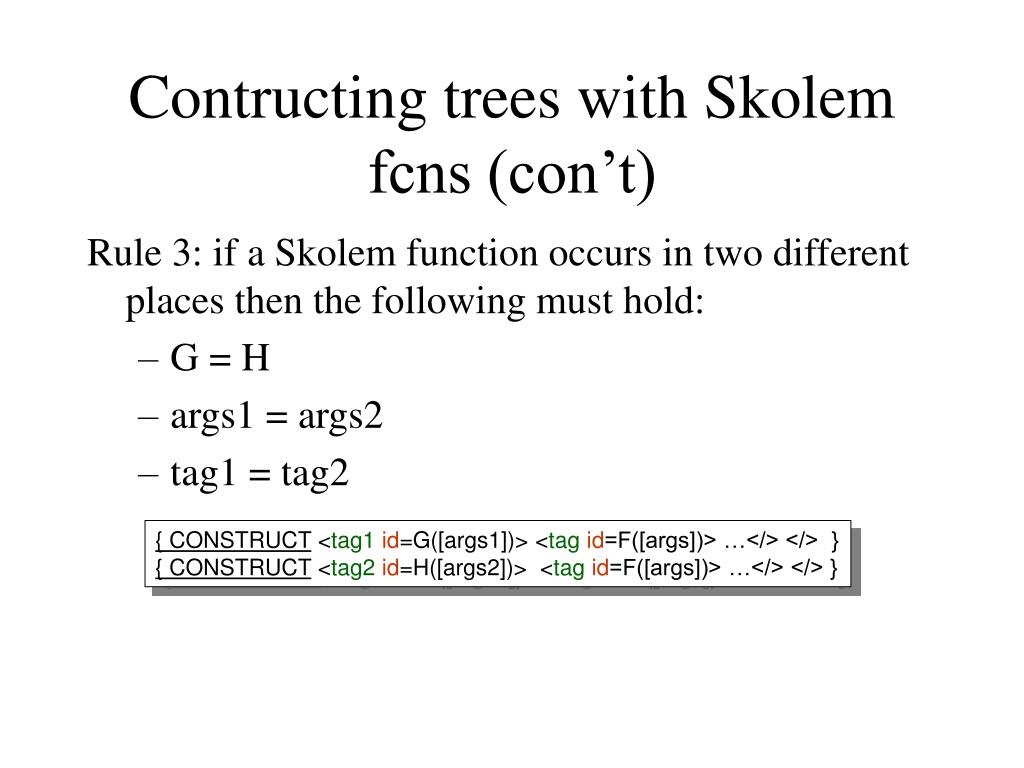 Contructing trees with Skolem fcns (con’t)

Rule 3: if a Skolem function occurs in two different places then the following must hold:

– G = H

– args1 = args2

– tag1 = tag2

{ CONSTRUCT <tag1 id=G([args1])> <tag id=F([args])> …</> </> }
{ CONSTRUCT <tag2 id=H([args2])> <tag id=F([args])> …</> </> }